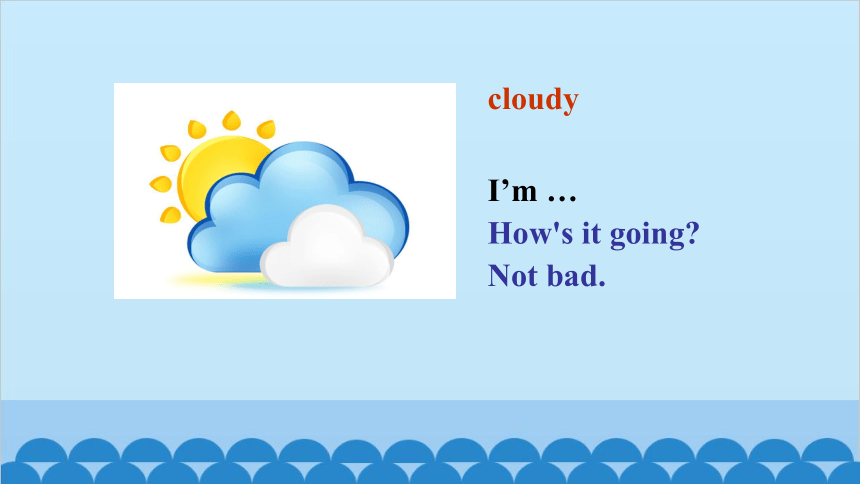 cloudy

I’m …
How's it going?
Not bad.